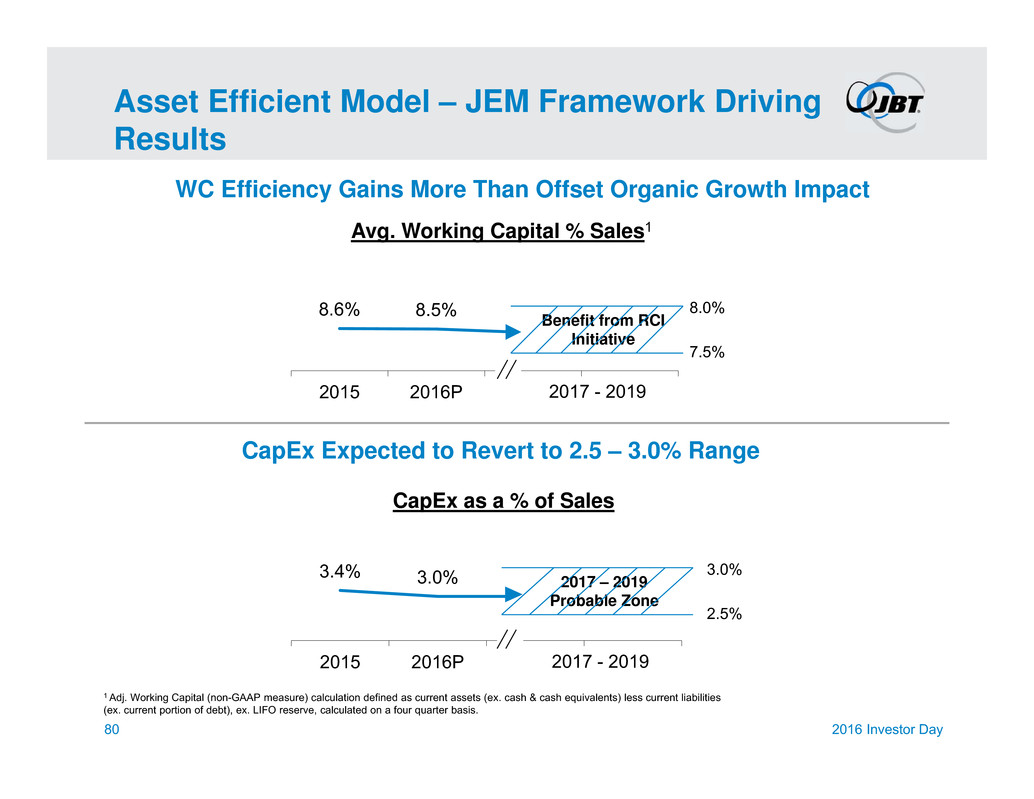 Asset Efficient Model – JEM Framework Driving Results

JBT

WC Efficiency Gains More Than Offset Organic Growth Impact

Avg. Working Capital % Sales$^1$

8.6%

8.5%

Benefit from RCI Initiative

8.0%

7.5%

2015

2016P

2017 - 2019

CapEx Expected to Revert to 2.5 – 3.0% Range

CapEx as a % of Sales

3.4%

3.0%

2017 – 2019 Probable Zone

3.0%

2.5%

2015

2016P

2017 - 2019

$^1$ Adj. Working Capital (non-GAAP measure) calculation defined as current assets (ex. cash & cash equivalents) less current liabilities (ex. current portion of debt), ex. LIFO reserve, calculated on a four quarter basis.

80

2016 Investor Day